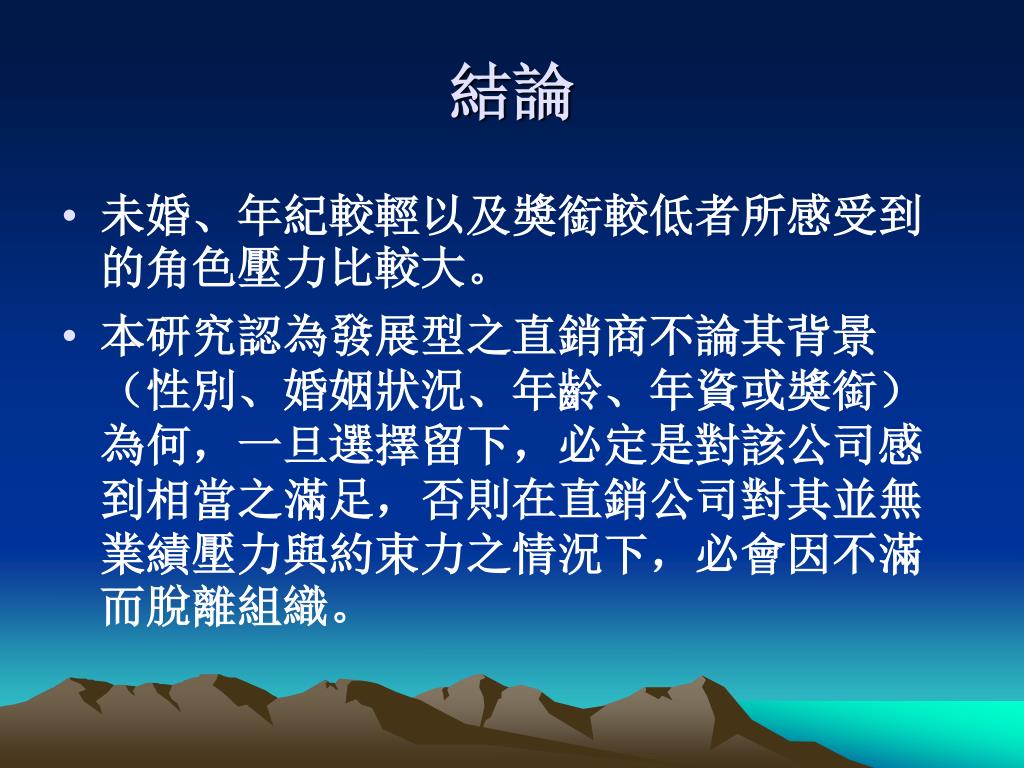 結論

• 未婚、年紀較輕以及獎銜較低者所感受到的角色壓力比較大。

• 本研究認為發展型之直銷商不論其背景（性別、婚姻狀況、年齡、年資或獎銜）為何，一旦選擇留下，必定是對該公司感到相當之滿足，否則在直銷公司對其並無業績壓力與約束力之情況下，必會因不滿而脫離組織。